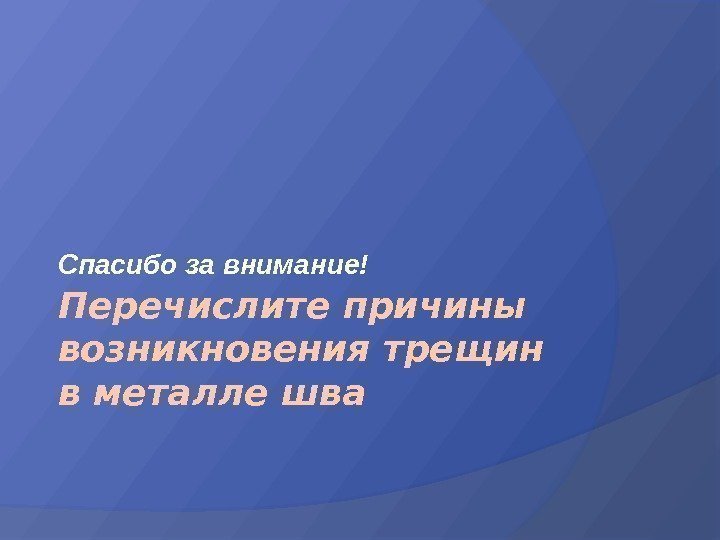 Спасибо за внимание!

Перечислите причины возникновения трещин в металле шва